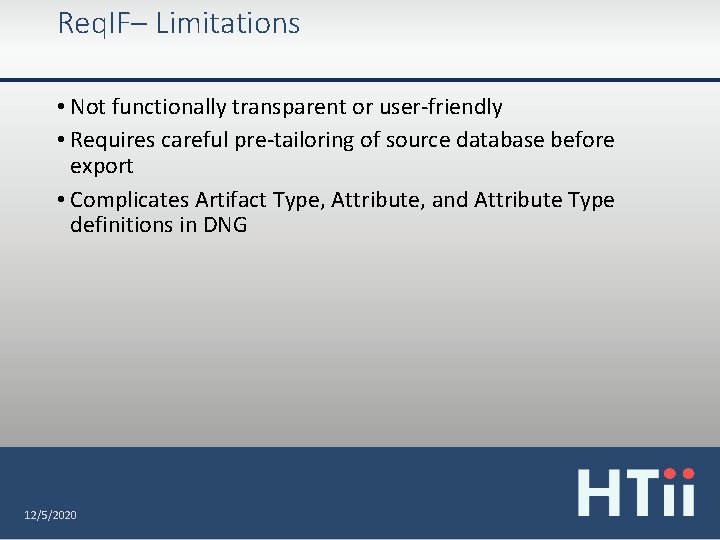 ReqIF– Limitations

• Not functionally transparent or user-friendly

• Requires careful pre-tailoring of source database before export

• Complicates Artifact Type, Attribute, and Attribute Type definitions in DNG

12/5/2020

HTii